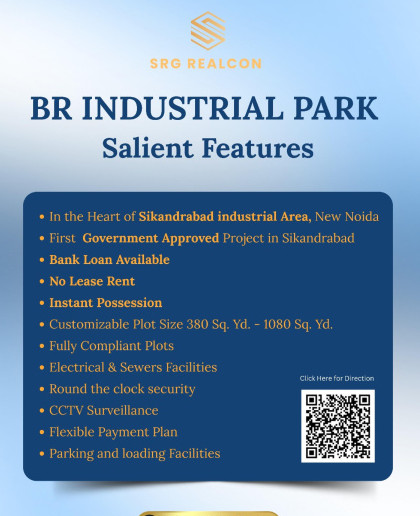 SRG REALCON

BR INDUSTRIAL PARK
Salient Features

• In the Heart of Sikandrabad industrial Area, New Noida
• First Government Approved Project in Sikandrabad
• Bank Loan Available
• No Lease Rent
• Instant Possession
• Customizable Plot Size 380 Sq. Yd. - 1080 Sq. Yd.
• Fully Compliant Plots
• Electrical & Sewers Facilities
• Round the clock security
• CCTV Surveillance
• Flexible Payment Plan
• Parking and loading Facilities

Click Here for Direction